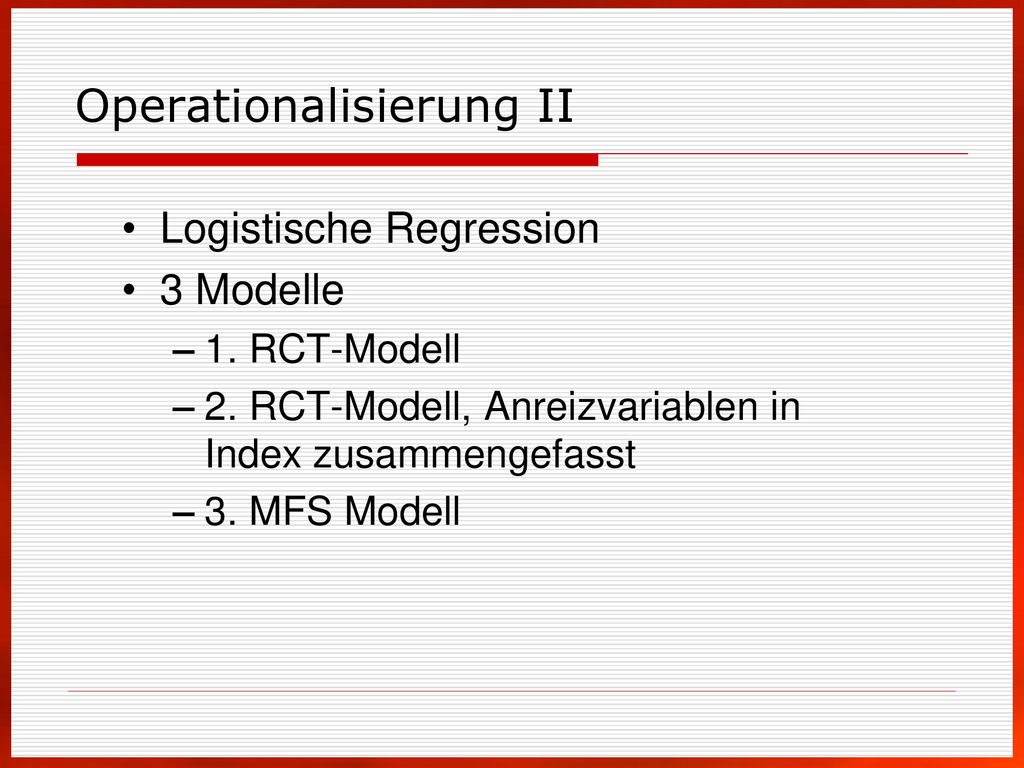 Operationalisierung II

• Logistische Regression
• 3 Modelle
– 1. RCT-Modell
– 2. RCT-Modell, Anreizvariablen in Index zusammengefasst
– 3. MFS Modell